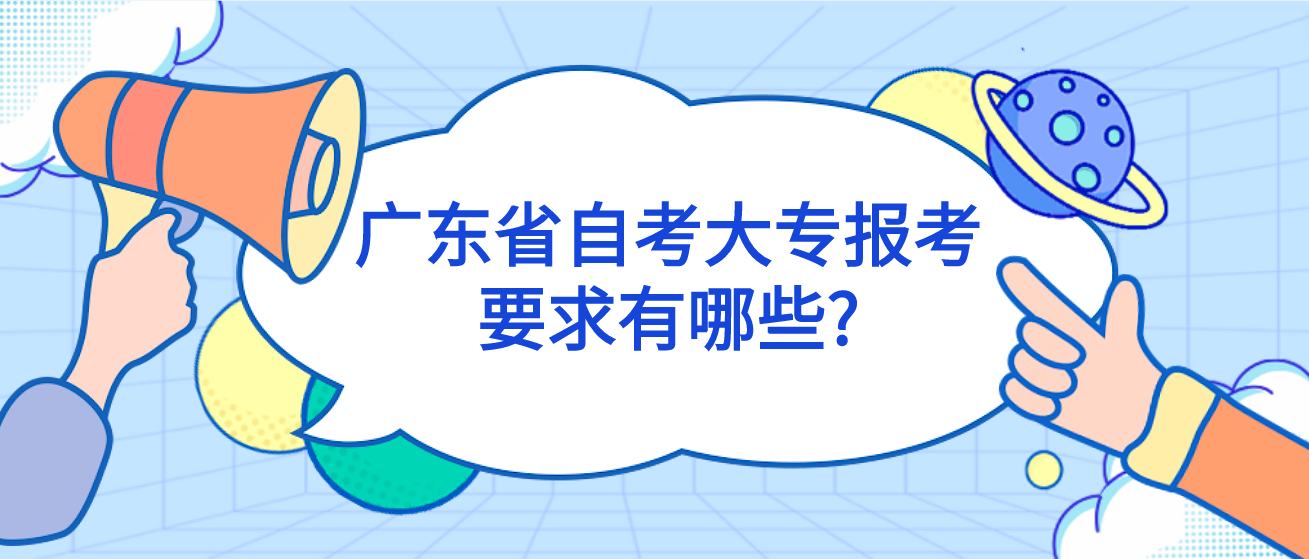 广东省自考大专报考要求有哪些?